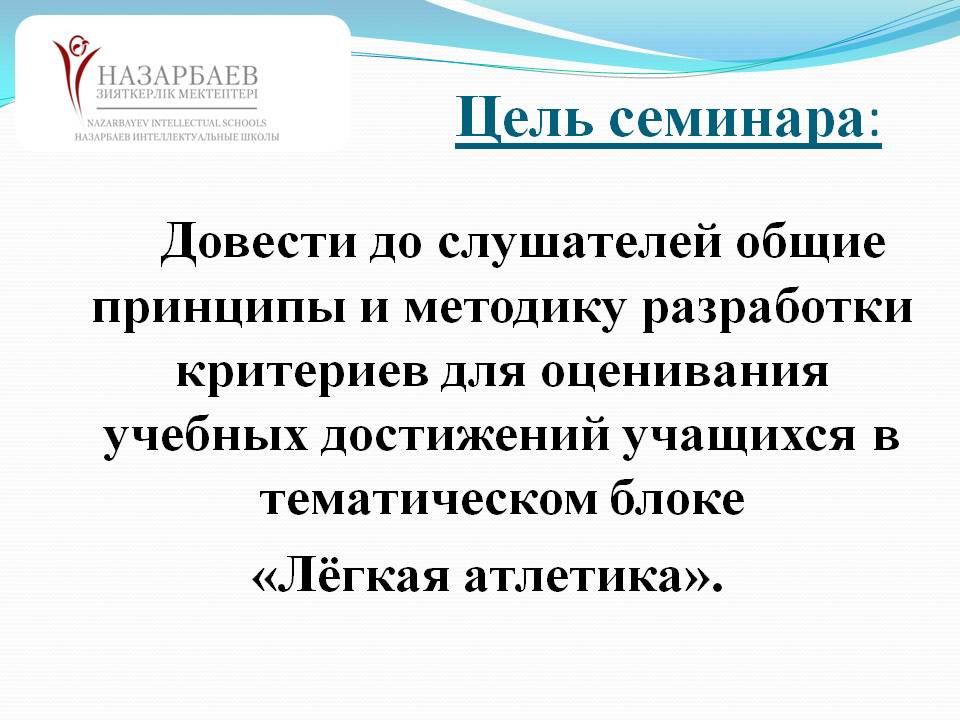 НАЗАРБАЕВ
ЗИЯТКЕРЛІК МЕКТЕПТЕРІ
NAZARBAYEV INTELLECTUAL SCHOOLS
НАЗАРБАЕВ ИНТЕЛЛЕКТУАЛЬНЫЕ ШКОЛЫ

Цель семинара:

Довести до слушателей общие принципы и методику разработки критериев для оценивания учебных достижений учащихся в тематическом блоке «Лёгкая атлетика».